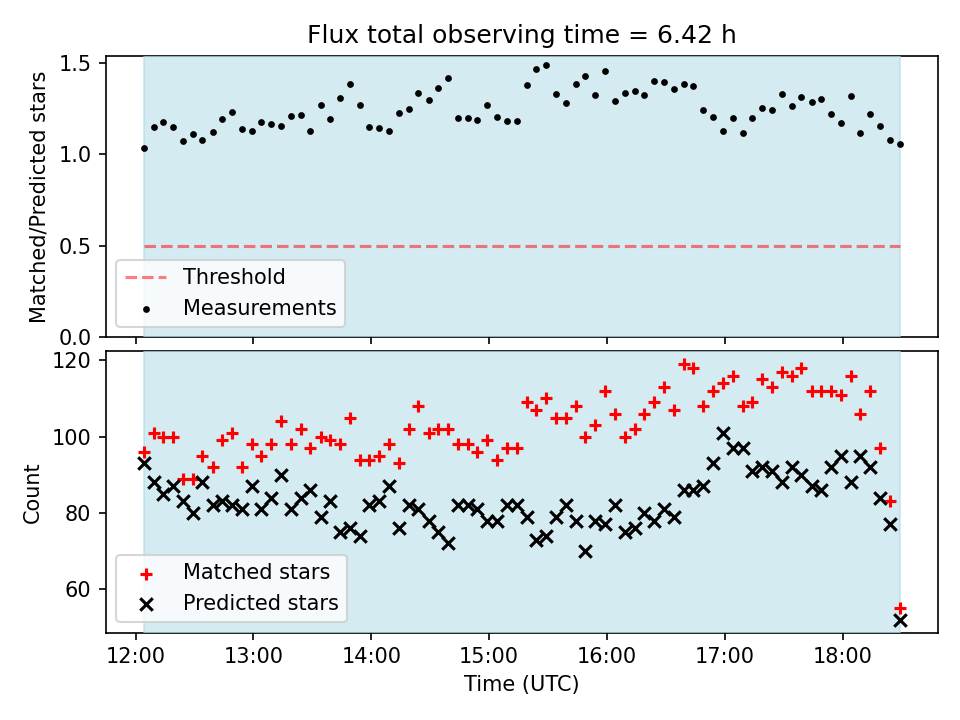 Flux total observing time = 6.42 h

Matched/Predicted stars

1.5
1.0
0.5
0.0

Threshold
Measurements

Count

120
100
80
60

Matched stars
Predicted stars

12:00
13:00
14:00
15:00
16:00
17:00
18:00

Time (UTC)